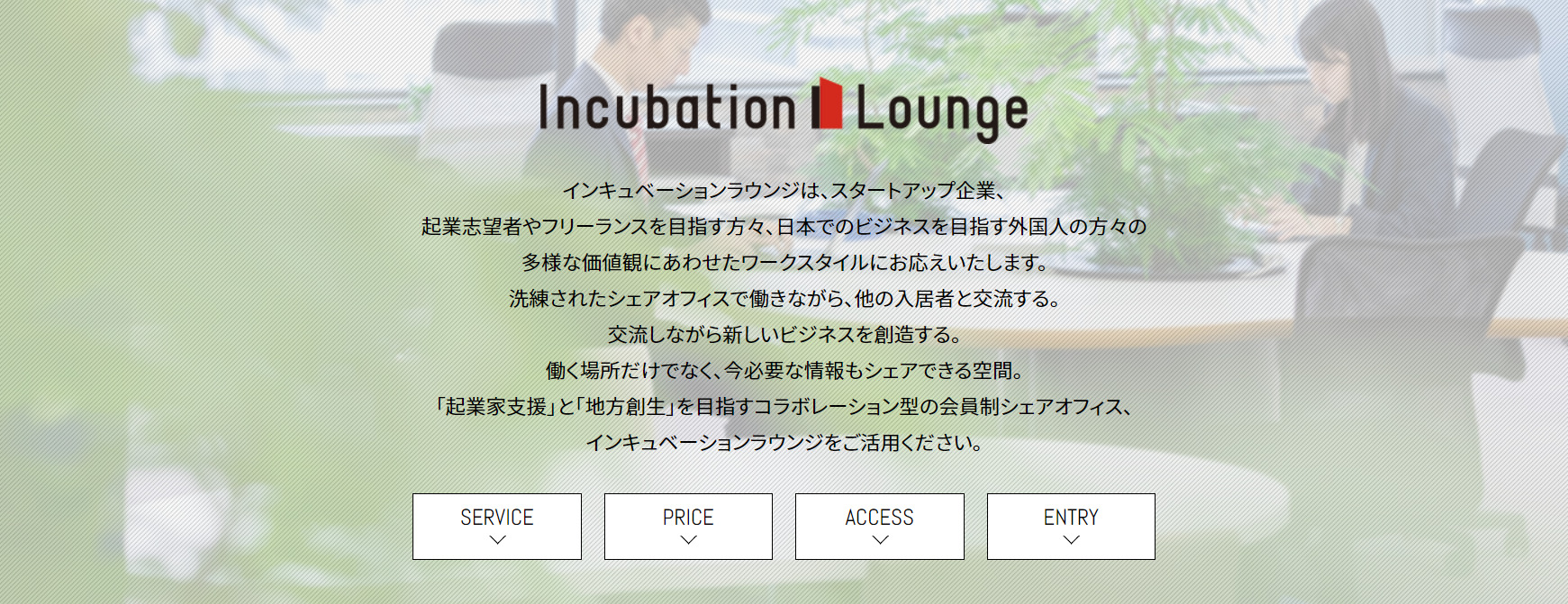 Incubation Lounge

インキュベーションラウンジは、スタートアップ企業、
起業志望者やフリーランスを目指す方々、日本でのビジネスを目指す外国人の方々の
多様な価値観にあわせたワークスタイルにお応えいたします。
洗練されたシェアオフィスで働きながら、他の入居者と交流する。
交流しながら新しいビジネスを創造する。
働く場所だけでなく、今必要な情報もシェアできる空間。
「起業家支援」と「地方創生」を目指すコラボレーション型の会員制シェアオフィス、
インキュベーションラウンジをご活用ください。

SERVICE

PRICE

ACCESS

ENTRY